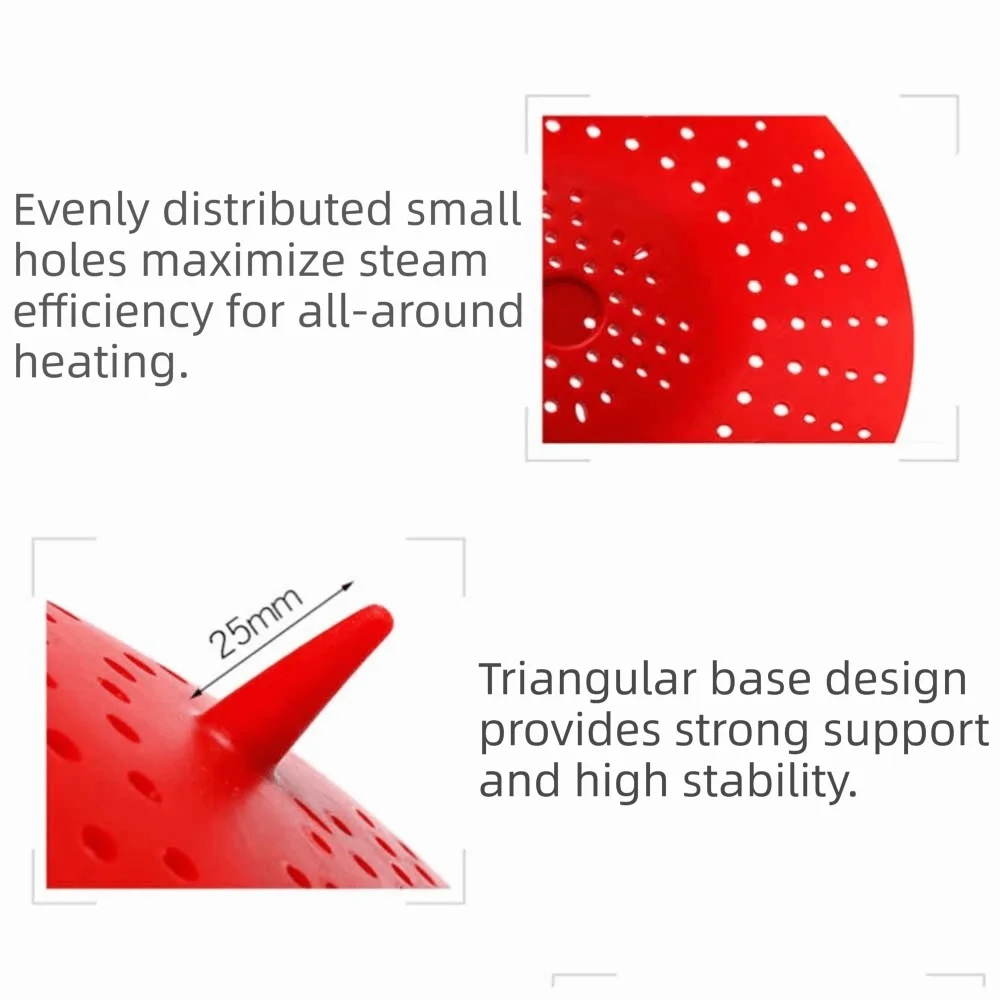 Evenly distributed small holes maximize steam efficiency for all-around heating.

25mm

Triangular base design provides strong support and high stability.